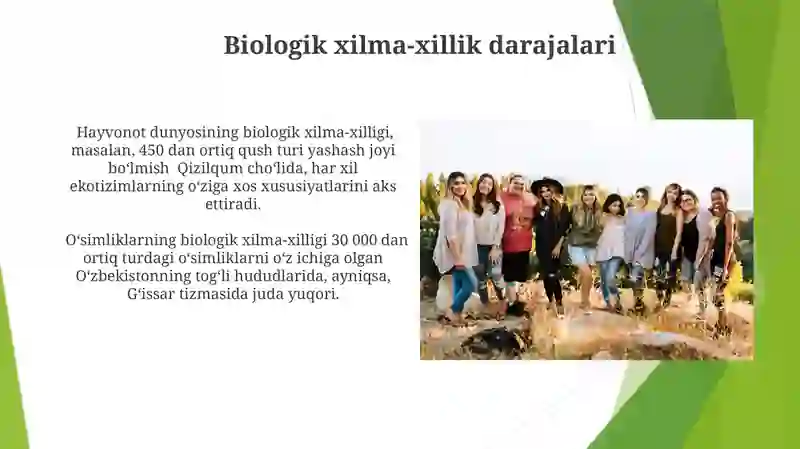 Biologik xilma-xillik darajalari

Hayvonot dunyosining biologik xilma-xilligi, masalan, 450 dan ortiq qush turi yashash joyi boʻlmish Qizilqum choʻlida, har xil ekotizimlarning oʻziga xos xususiyatlarini aks ettiradi.

Oʻsimliklarning biologik xilma-xilligi 30 000 dan ortiq turdagi oʻsimliklarni oʻz ichiga olgan Oʻzbekistonning togʻli hududlarida, ayniqsa, Gʻissar tizmasida juda yuqori.